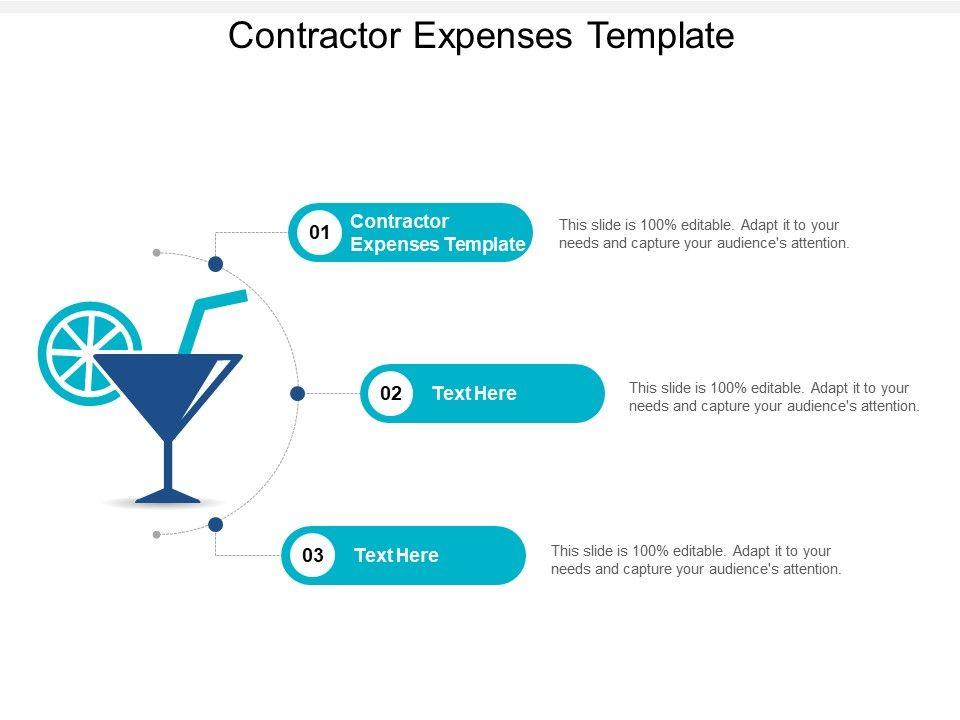 Contractor Expenses Template

01 Contractor Expenses Template

This slide is 100% editable. Adapt it to your needs and capture your audience's attention.

02 Text Here

This slide is 100% editable. Adapt it to your needs and capture your audience's attention.

03 Text Here

This slide is 100% editable. Adapt it to your needs and capture your audience's attention.